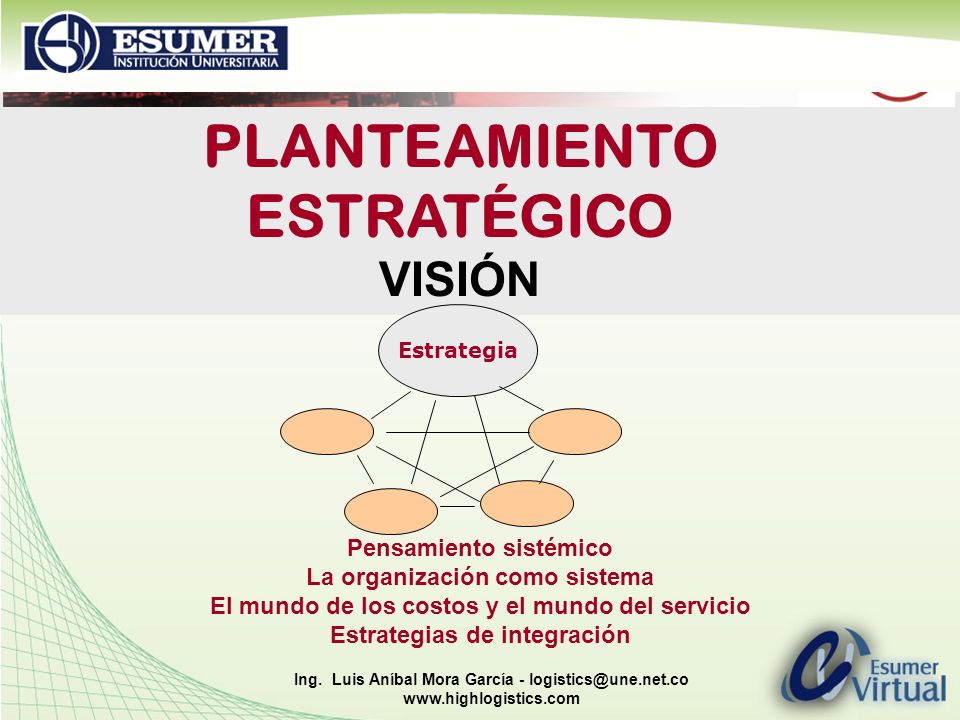 ESUMER
INSTITUCIÓN UNIVERSITARIA

PLANTEAMIENTO ESTRATÉGICO
VISIÓN

Estrategia

Pensamiento sistémico
La organización como sistema
El mundo de los costos y el mundo del servicio
Estrategias de integración

Ing. Luis Aníbal Mora García - logistics@une.net.co
www.highlogistics.com

Esumer Virtual